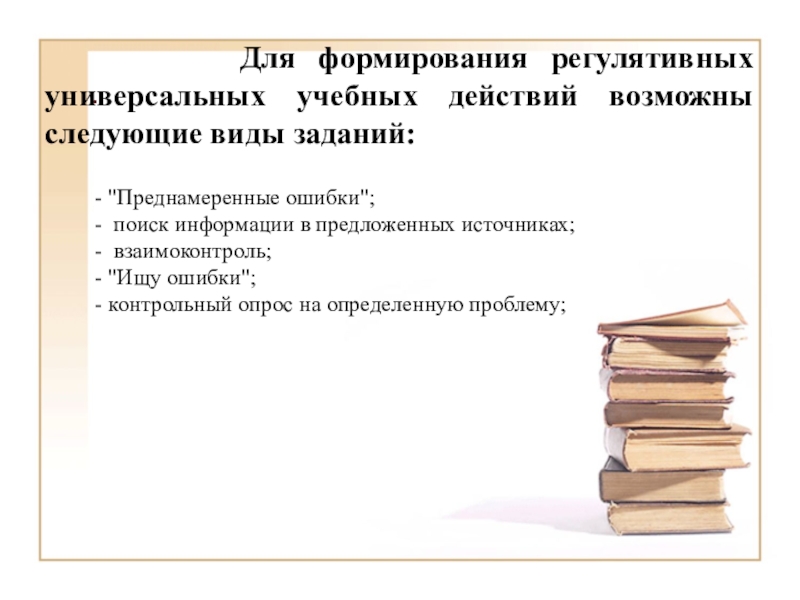 Для формирования регулятивных универсальных учебных действий возможны следующие виды заданий:

- "Преднамеренные ошибки";
- поиск информации в предложенных источниках;
- взаимоконтроль;
- "Ищу ошибки";
- контрольный опрос на определенную проблему;